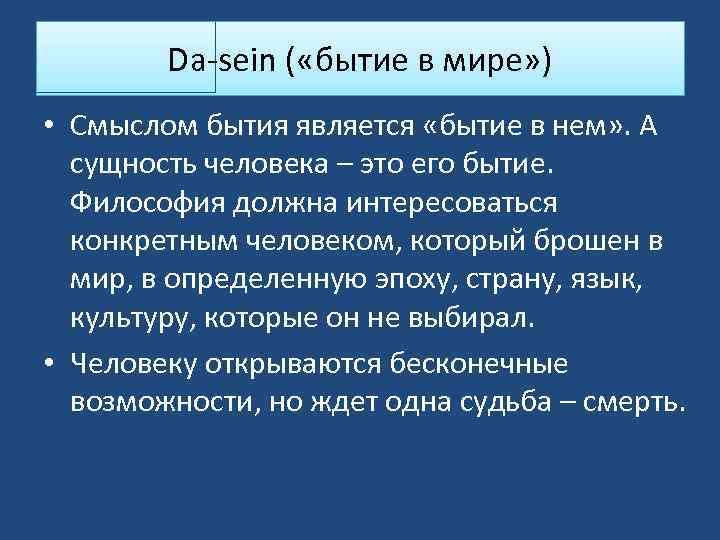 Da-sein («бытие в мире»)

• Смыслом бытия является «бытие в нем». А сущность человека – это его бытие. Философия должна интересоваться конкретным человеком, который брошен в мир, в определенную эпоху, страну, язык, культуру, которые он не выбирал.

• Человеку открываются бесконечные возможности, но ждет одна судьба – смерть.